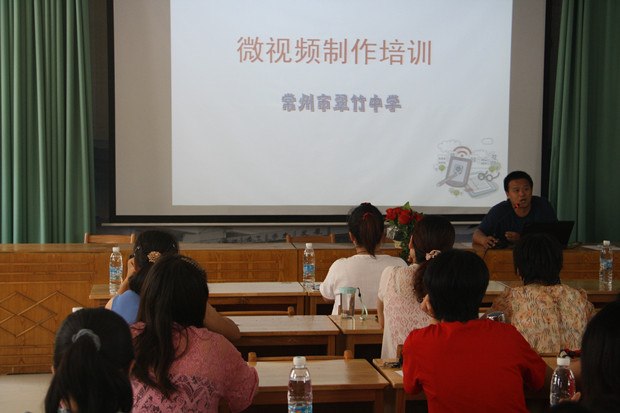 微视频制作培训

常州市翠竹中学